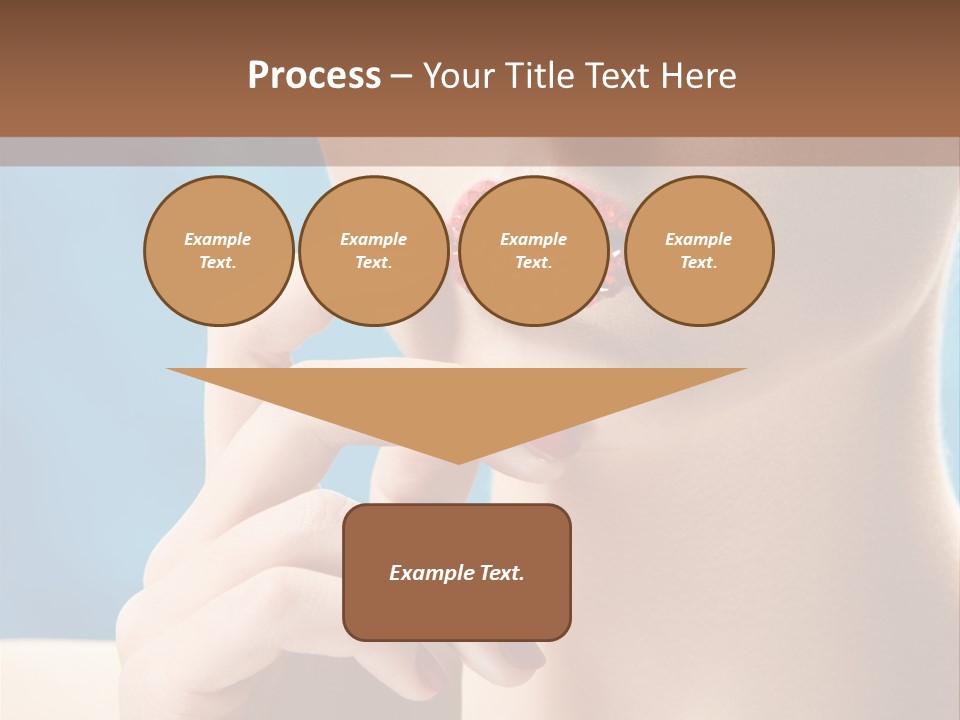 Process – Your Title Text Here

Example Text.

Example Text.

Example Text.

Example Text.

Example Text.